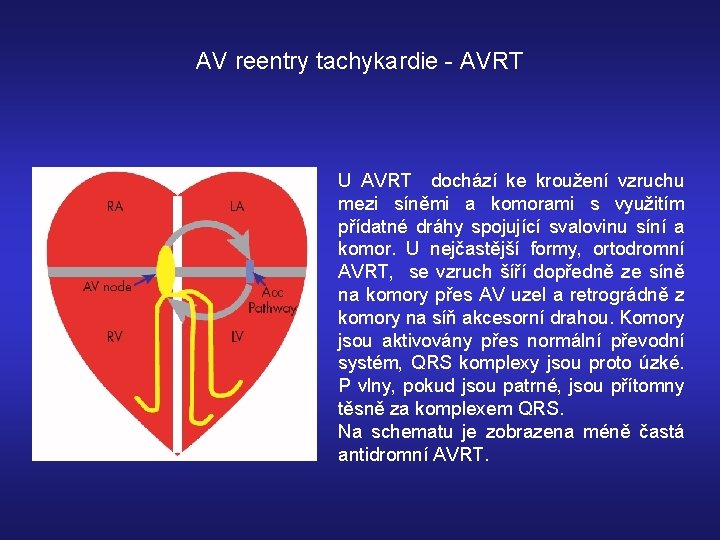 AV reentry tachykardie - AVRT

RA

LA

AV node

Acc Pathway

RV

LV

U AVRT dochází ke kroužení vzruchu mezi síněmi a komorami s využitím přídatné dráhy spojující svalovinu síní a komor. U nejčastější formy, ortodromní AVRT, se vzruch šíří dopředně ze síně na komory přes AV uzel a retrográdně z komory na síň akcesorní drahou. Komory jsou aktivovány přes normální převodní systém, QRS komplexy jsou proto úzké. P vlny, pokud jsou patrné, jsou přítomny těsně za komplexem QRS.
Na schematu je zobrazena méně častá antidromní AVRT.